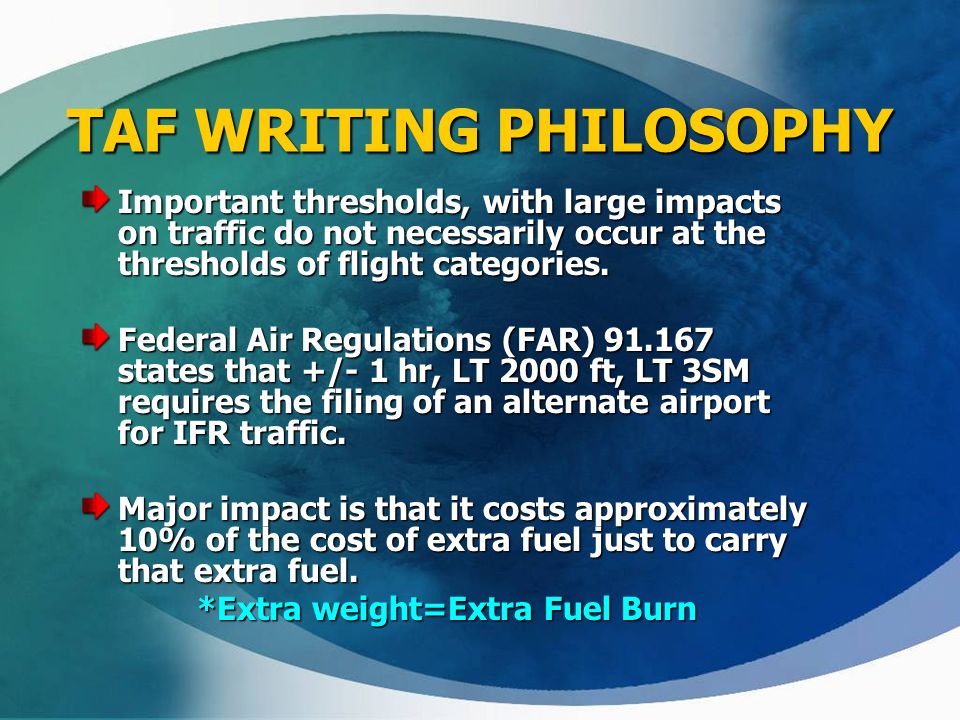 TAF WRITING PHILOSOPHY

Important thresholds, with large impacts on traffic do not necessarily occur at the thresholds of flight categories.

Federal Air Regulations (FAR) 91.167 states that +/- 1 hr, LT 2000 ft, LT 3SM requires the filing of an alternate airport for IFR traffic.

Major impact is that it costs approximately 10% of the cost of extra fuel just to carry that extra fuel.

*Extra weight=Extra Fuel Burn